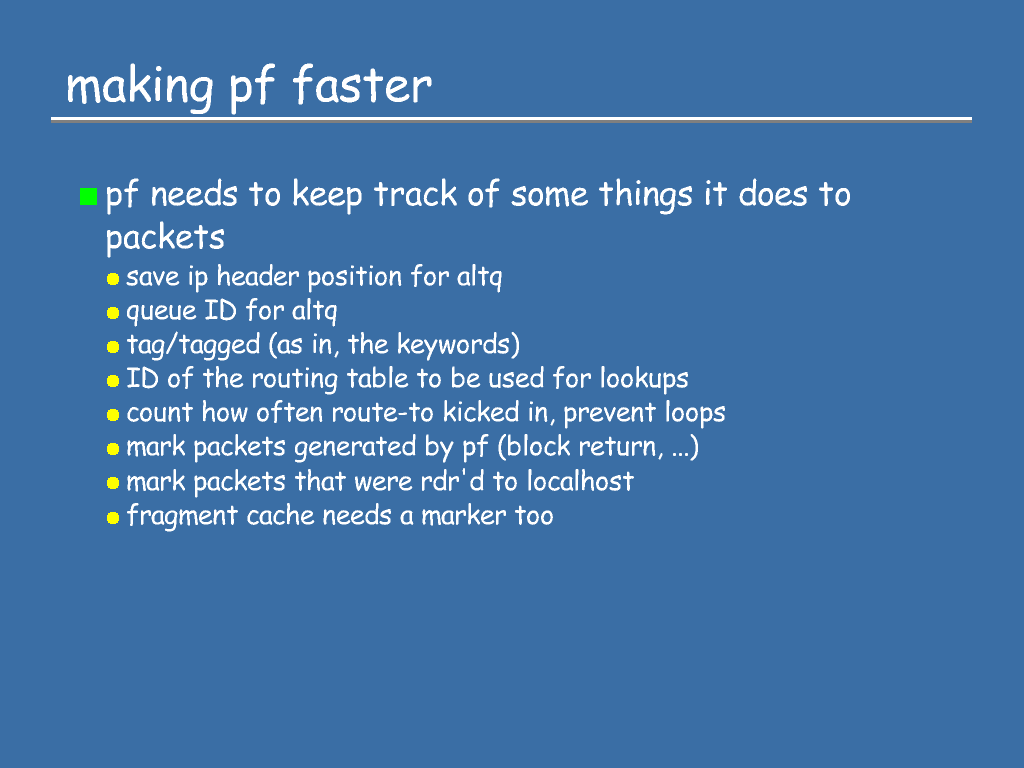 making pf faster

pf needs to keep track of some things it does to packets

save ip header position for altq

queue ID for altq

tag/tagged (as in, the keywords)

ID of the routing table to be used for lookups

count how often route-to kicked in, prevent loops

mark packets generated by pf (block return, ...)

mark packets that were rdr'd to localhost

fragment cache needs a marker too